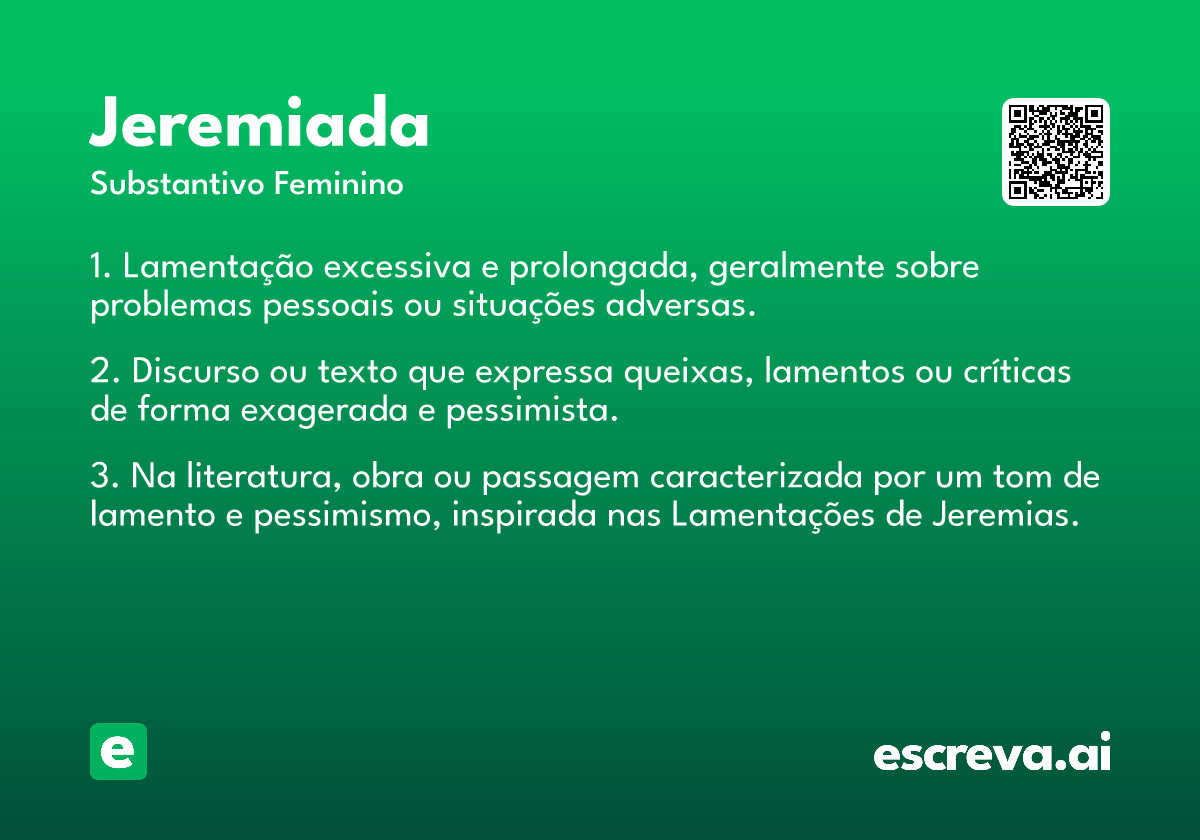 Jeremiada
Substantivo Feminino

1. Lamentação excessiva e prolongada, geralmente sobre problemas pessoais ou situações adversas.

2. Discurso ou texto que expressa queixas, lamentos ou críticas de forma exagerada e pessimista.

3. Na literatura, obra ou passagem caracterizada por um tom de lamento e pessimismo, inspirada nas Lamentações de Jeremias.

e

escreva.ai